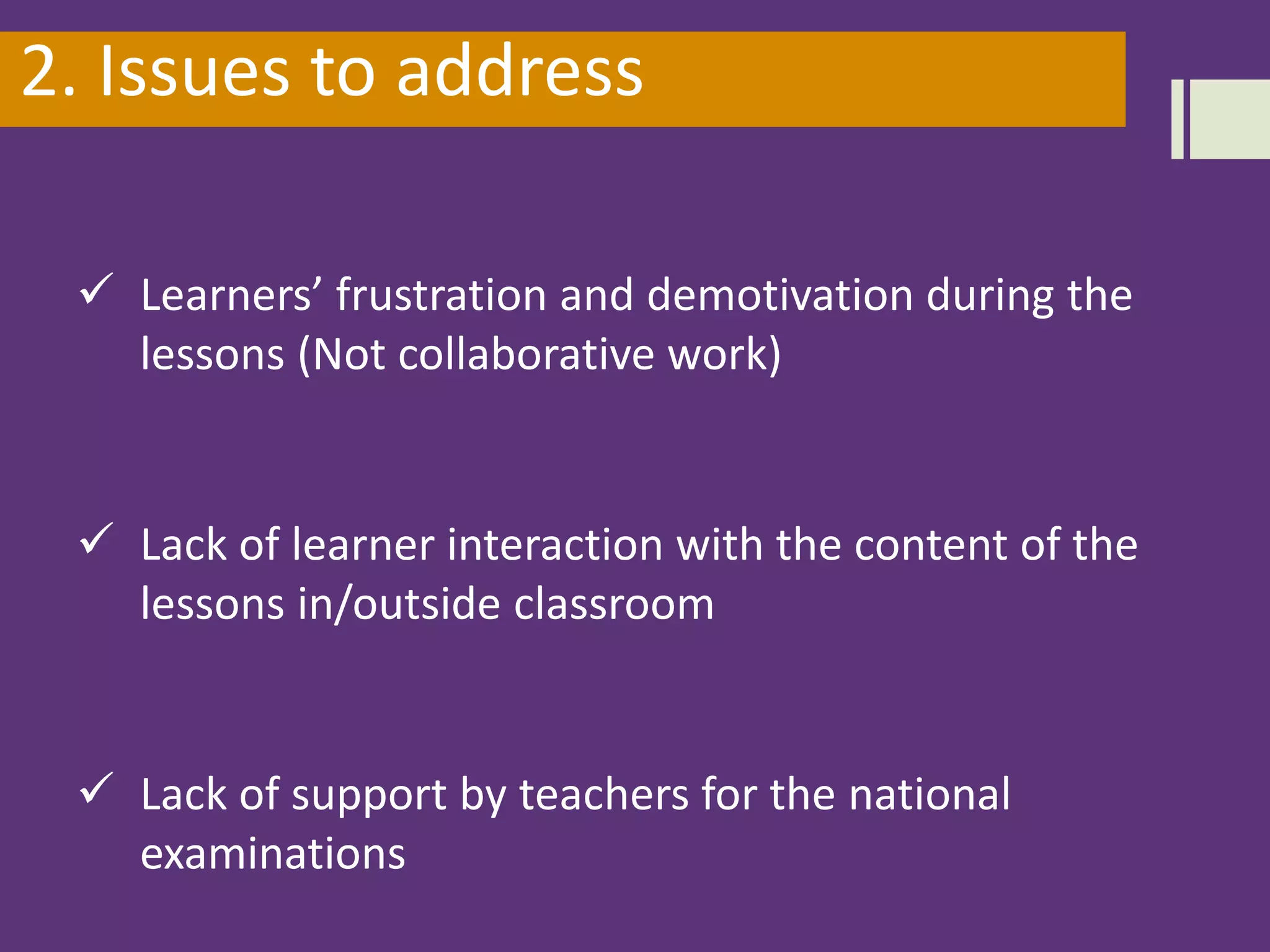 2. Issues to address

✓ Learners’ frustration and demotivation during the lessons (Not collaborative work)

✓ Lack of learner interaction with the content of the lessons in/outside classroom

✓ Lack of support by teachers for the national examinations